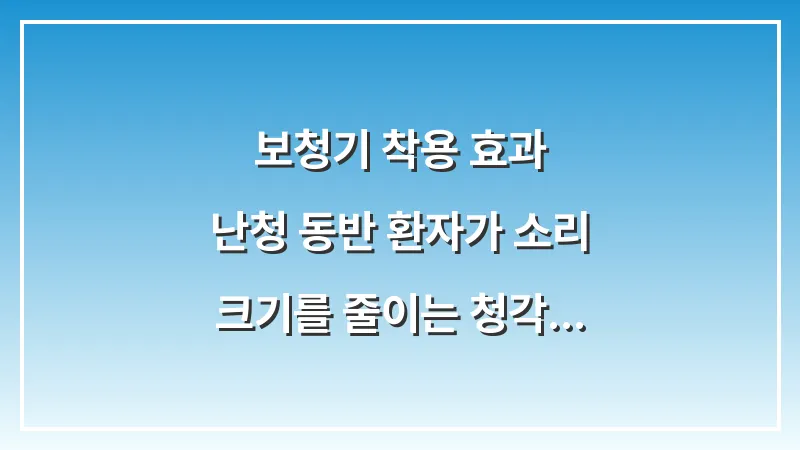 보청기 착용 효과 난청 동반 환자가 소리 크기를 줄이는 청각...